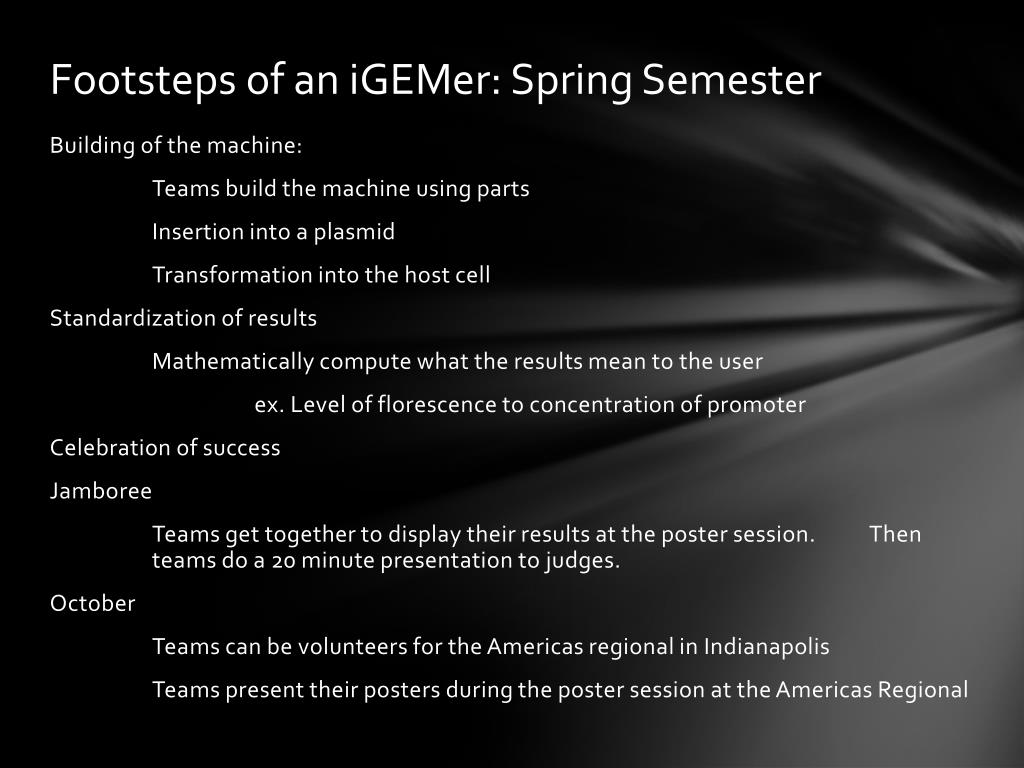 Footsteps of an iGEMer: Spring Semester

Building of the machine:

Teams build the machine using parts

Insertion into a plasmid

Transformation into the host cell

Standardization of results

Mathematically compute what the results mean to the user

ex. Level of florescence to concentration of promoter

Celebration of success

Jamboree

Teams get together to display their results at the poster session. Then teams do a 20 minute presentation to judges.

October

Teams can be volunteers for the Americas regional in Indianapolis

Teams present their posters during the poster session at the Americas Regional